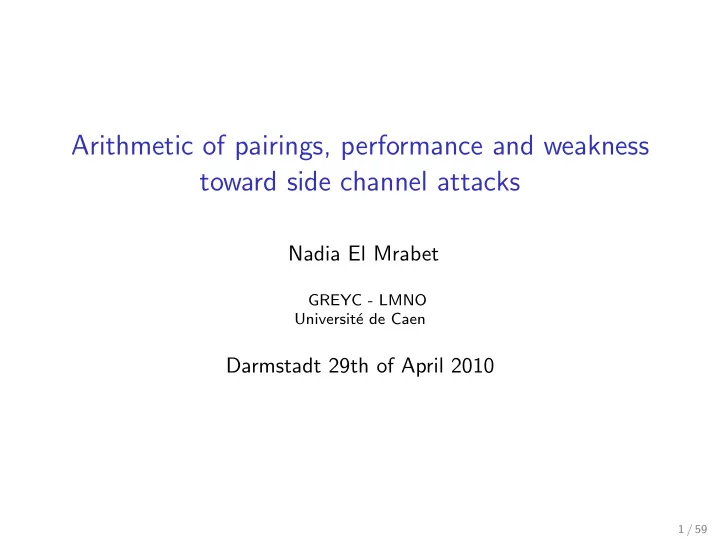 Arithmetic of pairings, performance and weakness toward side channel attacks

Nadia El Mrabet

GREYC - LMNO
Université de Caen

Darmstadt 29th of April 2010

1 / 59